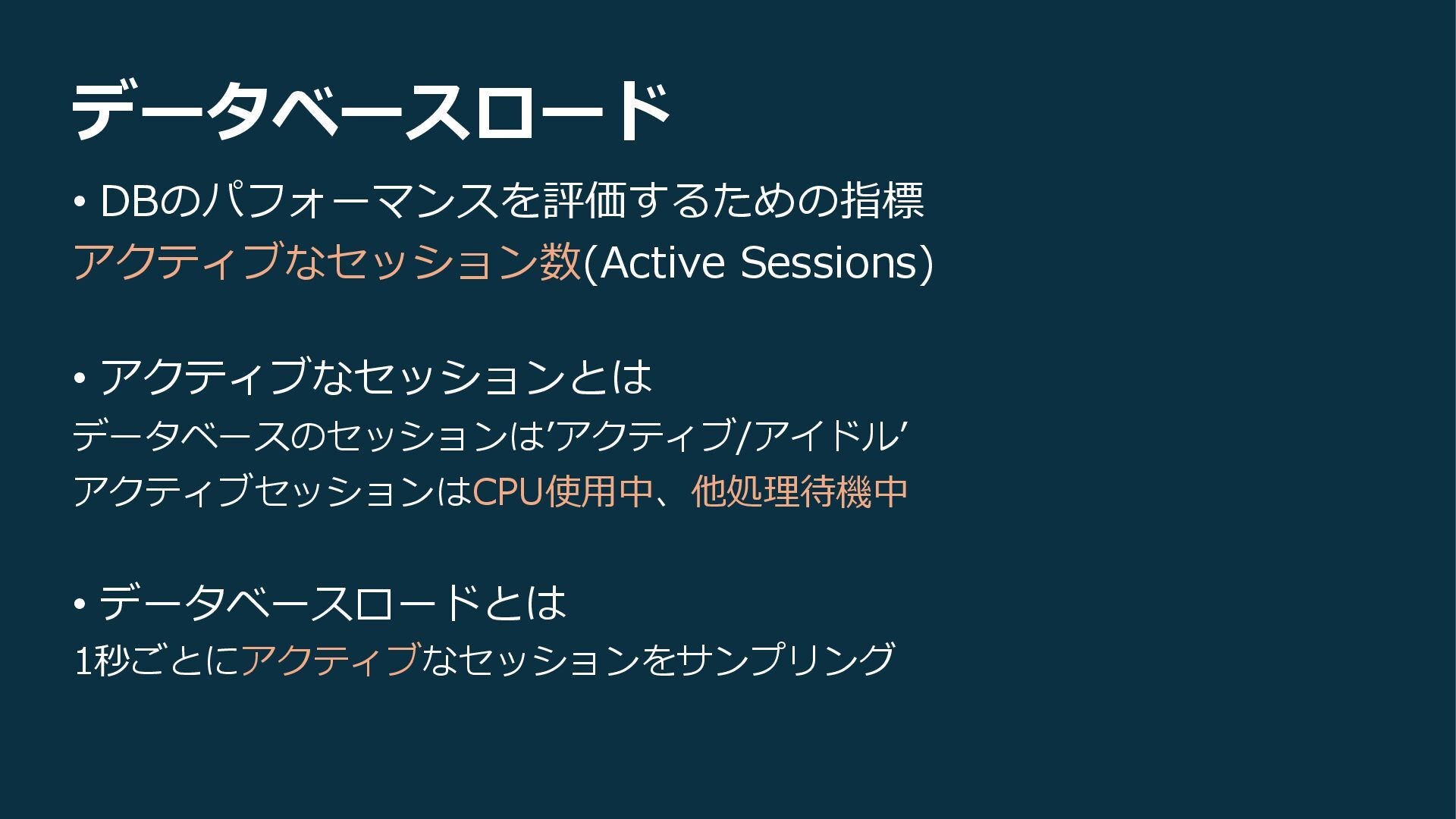 データベースロード

• DBのパフォーマンスを評価するための指標
アクティブなセッション数(Active Sessions)

• アクティブなセッションとは
データベースのセッションは’アクティブ/アイドル’
アクティブセッションはCPU使用中、他処理待機中

• データベースロードとは
1秒ごとにアクティブなセッションをサンプリング